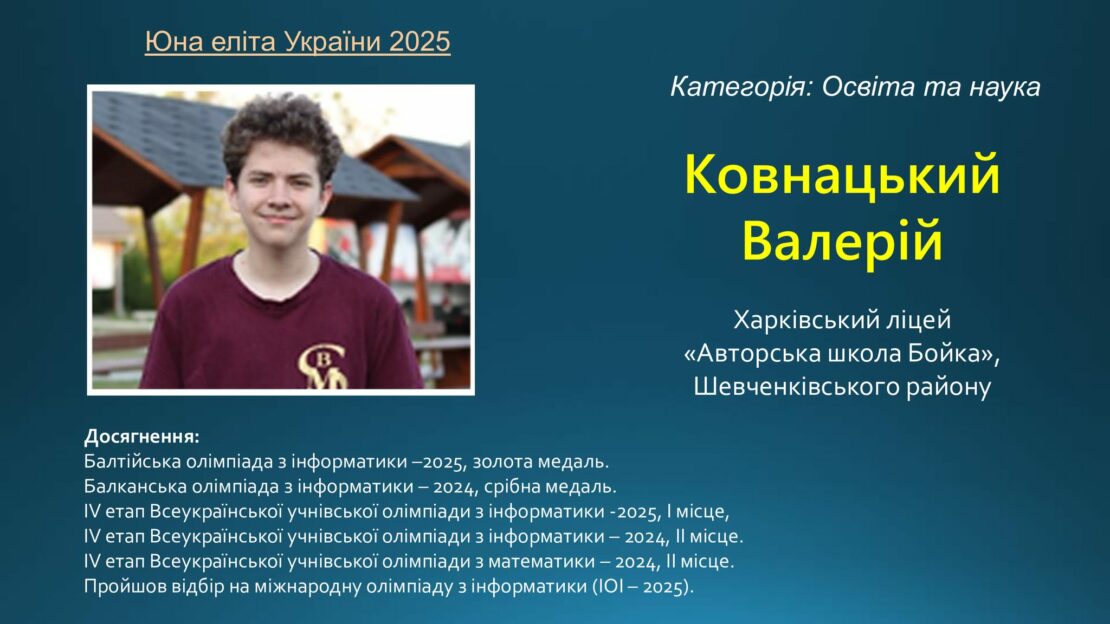 Юна еліта України 2025

Категорія: Освіта та наука

Ковнацький Валерій

Харківський ліцей «Авторська школа Бойка», Шевченківського району

Досягнення:
Балтійська олімпіада з інформатики –2025, золота медаль.
Балканська олімпіада з інформатики – 2024, срібна медаль.
IV етап Всеукраїнської учнівської олімпіади з інформатики -2025, I місце,
IV етап Всеукраїнської учнівської олімпіади з інформатики – 2024, II місце.
IV етап Всеукраїнської учнівської олімпіади з математики – 2024, II місце.
Пройшов відбір на міжнародну олімпіаду з інформатики (IOI – 2025).